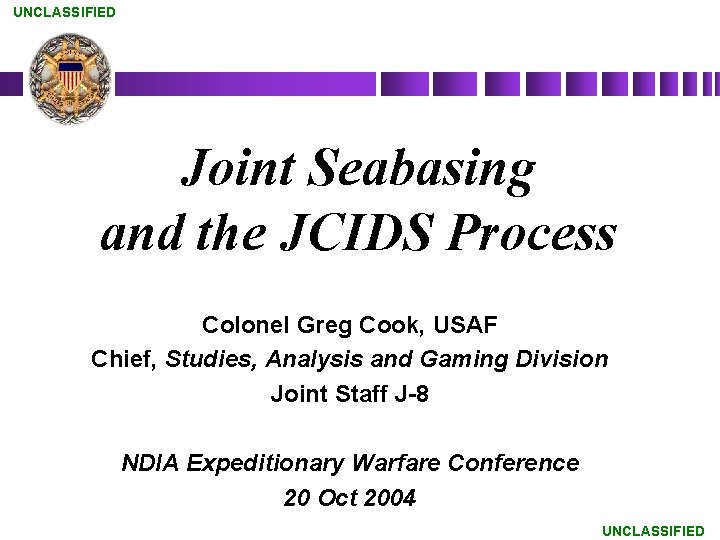 UNCLASSIFIED

Joint Seabasing and the JCIDS Process

Colonel Greg Cook, USAF
Chief, Studies, Analysis and Gaming Division
Joint Staff J-8

NDIA Expeditionary Warfare Conference
20 Oct 2004

UNCLASSIFIED